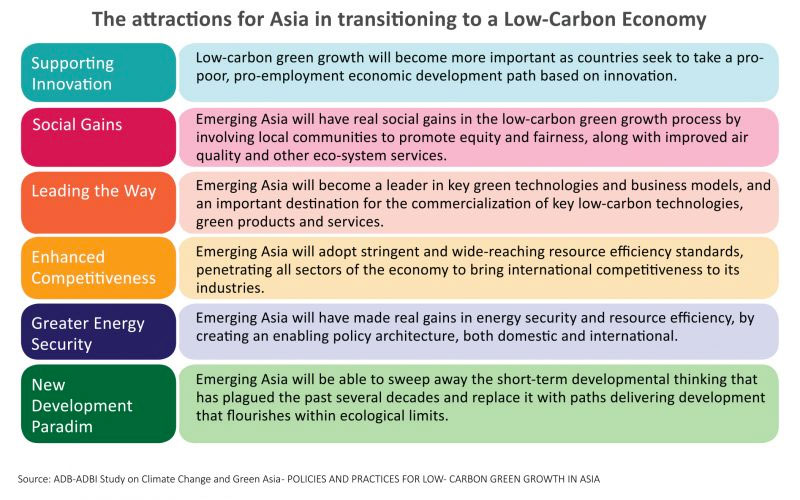 The attractions for Asia in transitioning to a Low-Carbon Economy

| | |
|---|---|
| Supporting Innovation | Low-carbon green growth will become more important as countries seek to take a pro-poor, pro-employment economic development path based on innovation. |
| Social Gains | Emerging Asia will have real social gains in the low-carbon green growth process by involving local communities to promote equity and fairness, along with improved air quality and other eco-system services. |
| Leading the Way | Emerging Asia will become a leader in key green technologies and business models, and an important destination for the commercialization of key low-carbon technologies, green products and services. |
| Enhanced Competitiveness | Emerging Asia will adopt stringent and wide-reaching resource efficiency standards, penetrating all sectors of the economy to bring international competitiveness to its industries. |
| Greater Energy Security | Emerging Asia will have made real gains in energy security and resource efficiency, by creating an enabling policy architecture, both domestic and international. |
| New Development Paradim | Emerging Asia will be able to sweep away the short-term developmental thinking that has plagued the past several decades and replace it with paths delivering development that flourishes within ecological limits. |

Source: ADB-ADBI Study on Climate Change and Green Asia- POLICIES AND PRACTICES FOR LOW- CARBON GREEN GROWTH IN ASIA